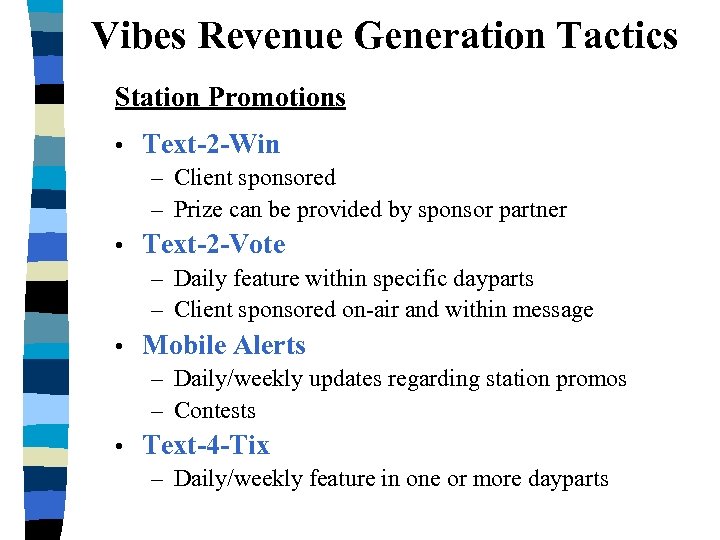 Vibes Revenue Generation Tactics

Station Promotions

• Text-2-Win
 – Client sponsored
 – Prize can be provided by sponsor partner
• Text-2-Vote
 – Daily feature within specific dayparts
 – Client sponsored on-air and within message
• Mobile Alerts
 – Daily/weekly updates regarding station promos
 – Contests
• Text-4-Tix
 – Daily/weekly feature in one or more dayparts